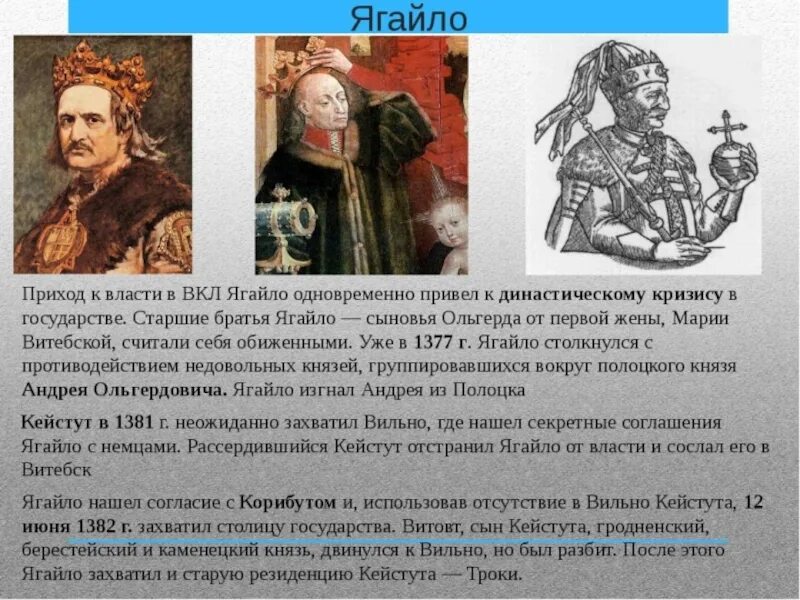 Ягайло

Приход к власти в ВКЛ Ягайло одновременно привел к династическому кризису в государстве. Старшие братья Ягайло — сыновья Ольгерда от первой жены, Марии Витебской, считали себя обиженными. Уже в 1377 г. Ягайло столкнулся с противодействием недовольных князей, группировавшихся вокруг полоцкого князя Андрея Ольгердовича. Ягайло изгнал Андрея из Полоцка

Кейстут в 1381 г. неожиданно захватил Вильно, где нашел секретные соглашения Ягайло с немцами. Рассердившийся Кейстут отстранил Ягайло от власти и сослал его в Витебск

Ягайло нашел согласие с Корибутом и, использовав отсутствие в Вильно Кейстута, 12 июня 1382 г. захватил столицу государства. Витовт, сын Кейстута, гродненский, берестейский и каменецкий князь, двинулся к Вильно, но был разбит. После этого Ягайло захватил и старую резиденцию Кейстута — Троки.